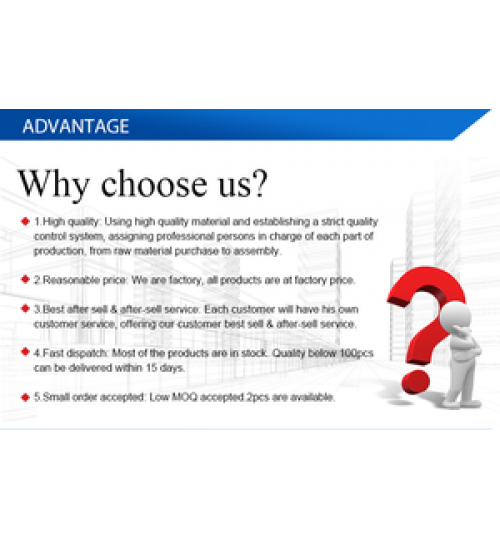 ADVANTAGE

Why choose us?

1.High quality: Using high quality material and establishing a strict quality control system, assigning professional persons in charge of each part of production, from raw material purchase to assembly.

2.Reasonable price: We are factory, all products are at factory price.

3.Best after sell & after-sell service: Each customer will have his own customer service, offering our customer best sell & after-sell service.

4.Fast dispatch: Most of the products are in stock. Quality below 100pcs can be delivered within 15 days.

5.Small order accepted: Low MOQ accepted.2pcs are available.